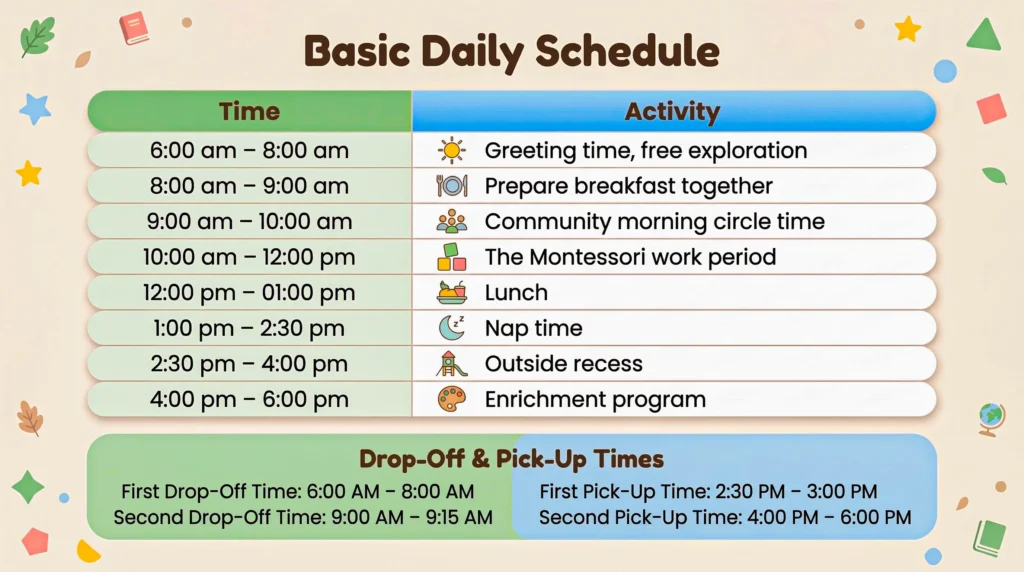 Basic Daily Schedule

| Time | Activity |
|---|---|
| 6:00 am – 8:00 am | Greeting time, free exploration |
| 8:00 am – 9:00 am | Prepare breakfast together |
| 9:00 am – 10:00 am | Community morning circle time |
| 10:00 am – 12:00 pm | The Montessori work period |
| 12:00 pm – 01:00 pm | Lunch |
| 1:00 pm – 2:30 pm | Nap time |
| 2:30 pm – 4:00 pm | Outside recess |
| 4:00 pm – 6:00 pm | Enrichment program |

Drop-Off & Pick-Up Times

First Drop-Off Time: 6:00 AM – 8:00 AM
Second Drop-Off Time: 9:00 AM – 9:15 AM

First Pick-Up Time: 2:30 PM – 3:00 PM
Second Pick-Up Time: 4:00 PM – 6:00 PM